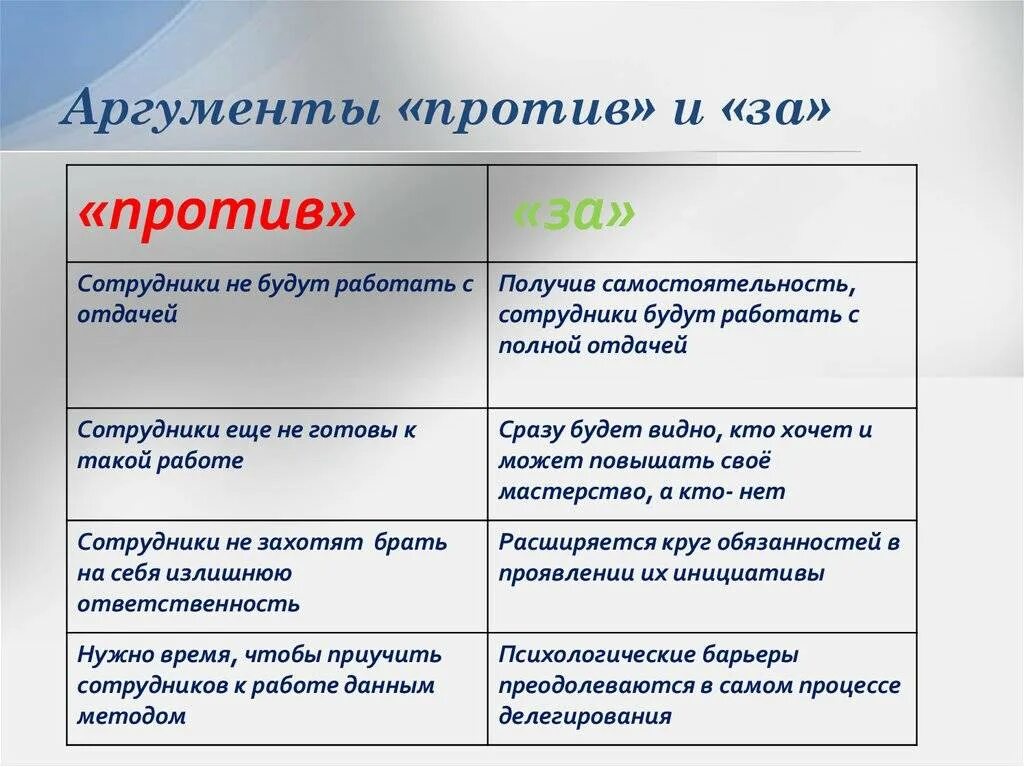 Аргументы «против» и «за»

| «против» | «за» |
|---|---|
| Сотрудники не будут работать с отдачей | Получив самостоятельность, сотрудники будут работать с полной отдачей |
| Сотрудники еще не готовы к такой работе | Сразу будет видно, кто хочет и может повышать своё мастерство, а кто- нет |
| Сотрудники не захотят брать на себя излишнюю ответственность | Расширяется круг обязанностей в проявлении их инициативы |
| Нужно время, чтобы приучить сотрудников к работе данным методом | Психологические барьеры преодолеваются в самом процессе делегирования |